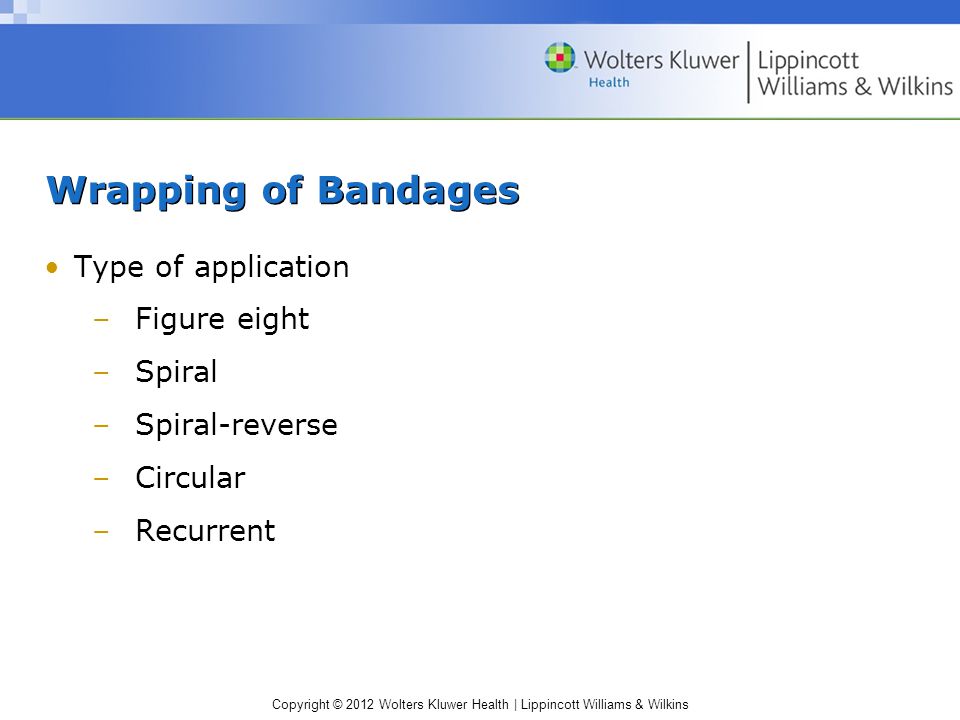 Wolters Kluwer Health | Lippincott Williams & Wilkins

Wrapping of Bandages

• Type of application
  – Figure eight
  – Spiral
  – Spiral-reverse
  – Circular
  – Recurrent

Copyright © 2012 Wolters Kluwer Health | Lippincott Williams & Wilkins